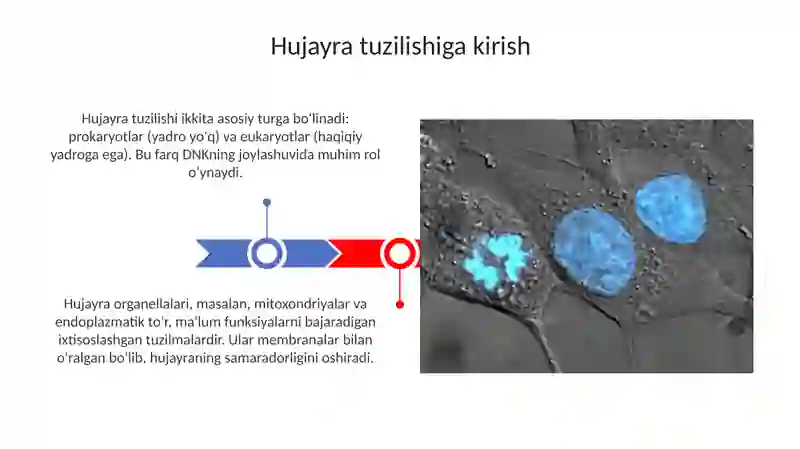 Hujayra tuzilishiga kirish

Hujayra tuzilishi ikkita asosiy turga bo'linadi: prokaryotlar (yadro yo'q) va eukaryotlar (haqiqiy yadroga ega). Bu farq DNKning joylashuvida muhim rol o'ynaydi.

Hujayra organellalari, masalan, mitoxondriyalar va endoplazmatik to'r, ma'lum funksiyalarni bajaradigan ixtisoslashgan tuzilmalardir. Ular membranalar bilan o'ralgan bo'lib, hujayraning samaradorligini oshiradi.